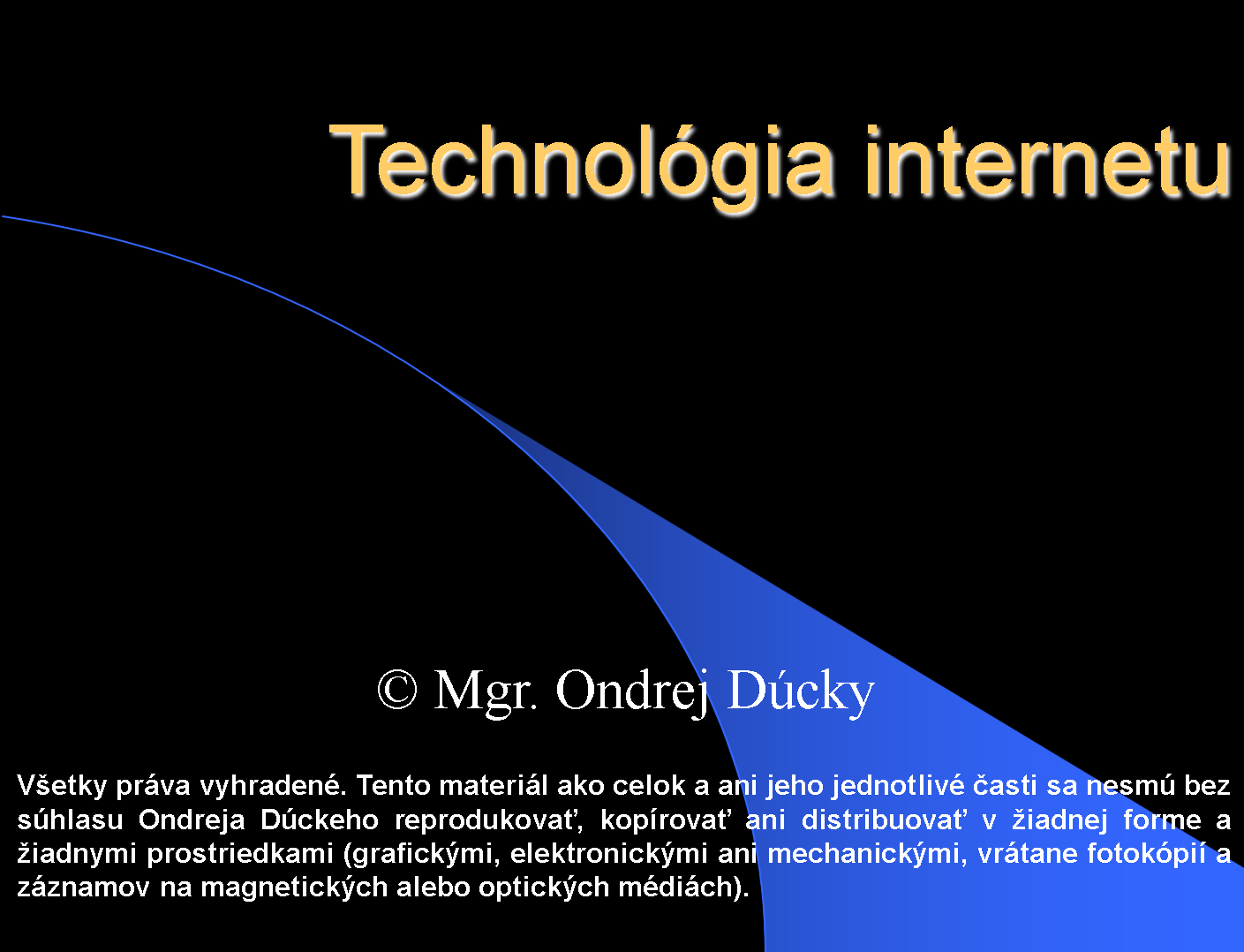 Technológia internetu

© Mgr. Ondrej Dúcky

Všetky práva vyhradené. Tento materiál ako celok a ani jeho jednotlivé časti sa nesmú bez súhlasu Ondreja Dúckeho reprodukovať, kopírovať ani distribuovať v žiadnej forme a žiadnymi prostriedkami (grafickými, elektronickými ani mechanickými, vrátane fotokópií a záznamov na magnetických alebo optických médiách).